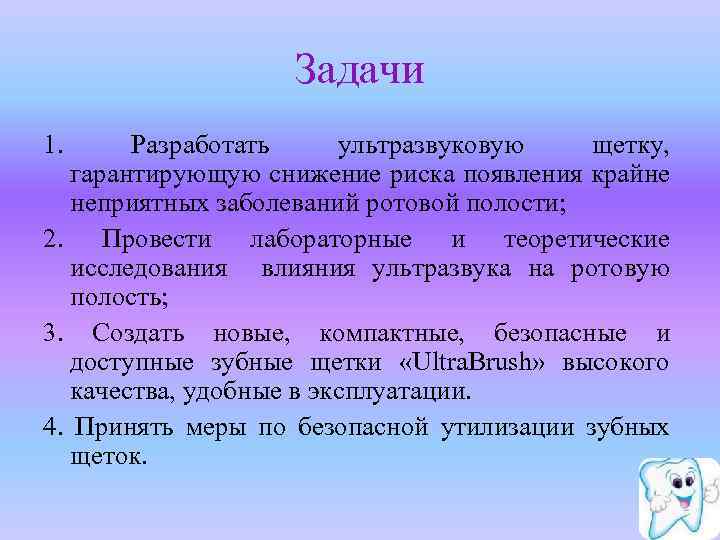 Задачи

1. Разработать ультразвуковую щетку, гарантирующую снижение риска появления крайне неприятных заболеваний ротовой полости;

2. Провести лабораторные и теоретические исследования влияния ультразвука на ротовую полость;

3. Создать новые, компактные, безопасные и доступные зубные щетки «UltraBrush» высокого качества, удобные в эксплуатации.

4. Принять меры по безопасной утилизации зубных щеток.